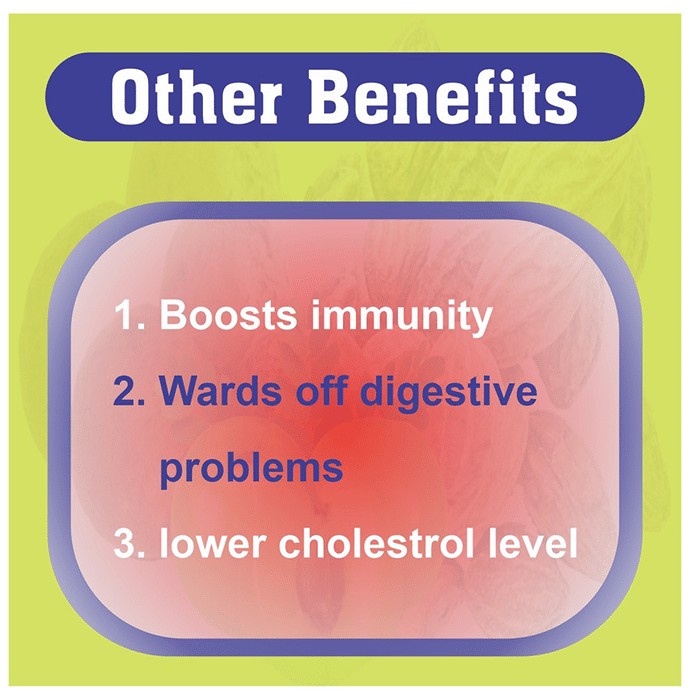 Other Benefits

1. Boosts immunity
2. Wards off digestive problems
3. lower cholestrol level